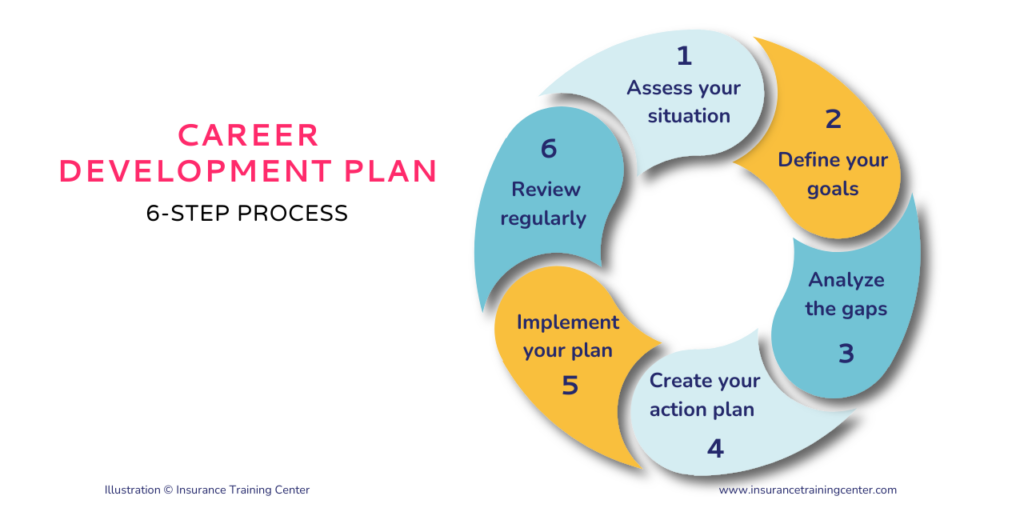 CAREER DEVELOPMENT PLAN

6-STEP PROCESS

1
Assess your situation

2
Define your goals

Analyze the gaps
3

Create your action plan
4

Implement your plan
5

6
Review regularly

Illustration © Insurance Training Center

www.insurancetrainingcenter.com